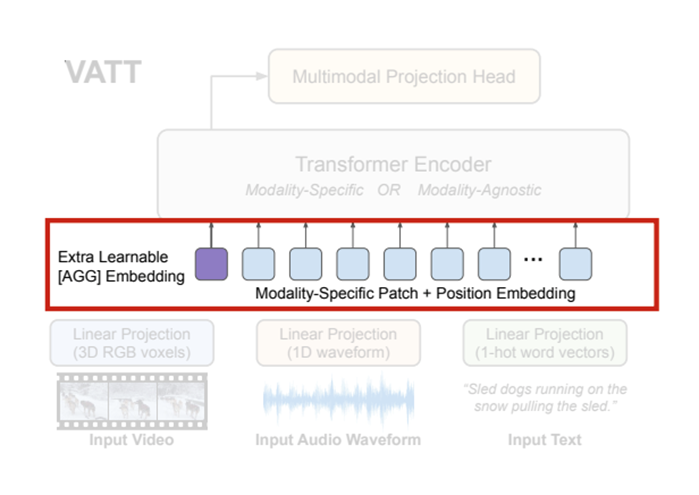 VATT

Multimodal Projection Head

Transformer Encoder
Modality-Specific OR Modality-Agnostic

Extra Learnable [AGG] Embedding

...

Modality-Specific Patch + Position Embedding

Linear Projection (3D RGB voxels)

Linear Projection (1D waveform)

Linear Projection (1-hot word vectors)

"Sled dogs running on the snow pulling the sled."

Input Video

Input Audio Waveform

Input Text